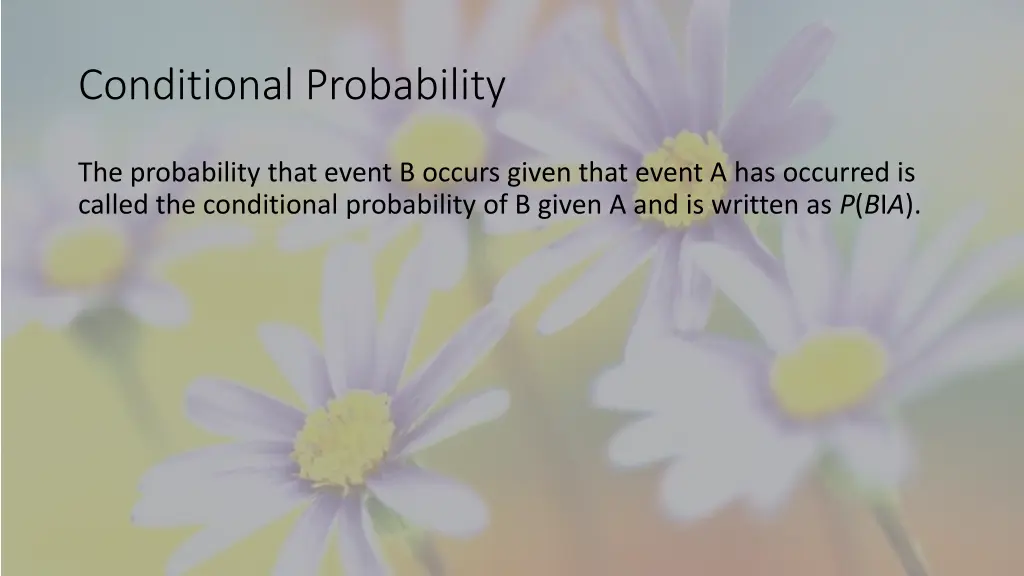 Conditional Probability

The probability that event B occurs given that event A has occurred is called the conditional probability of B given A and is written as $P(B|A)$.